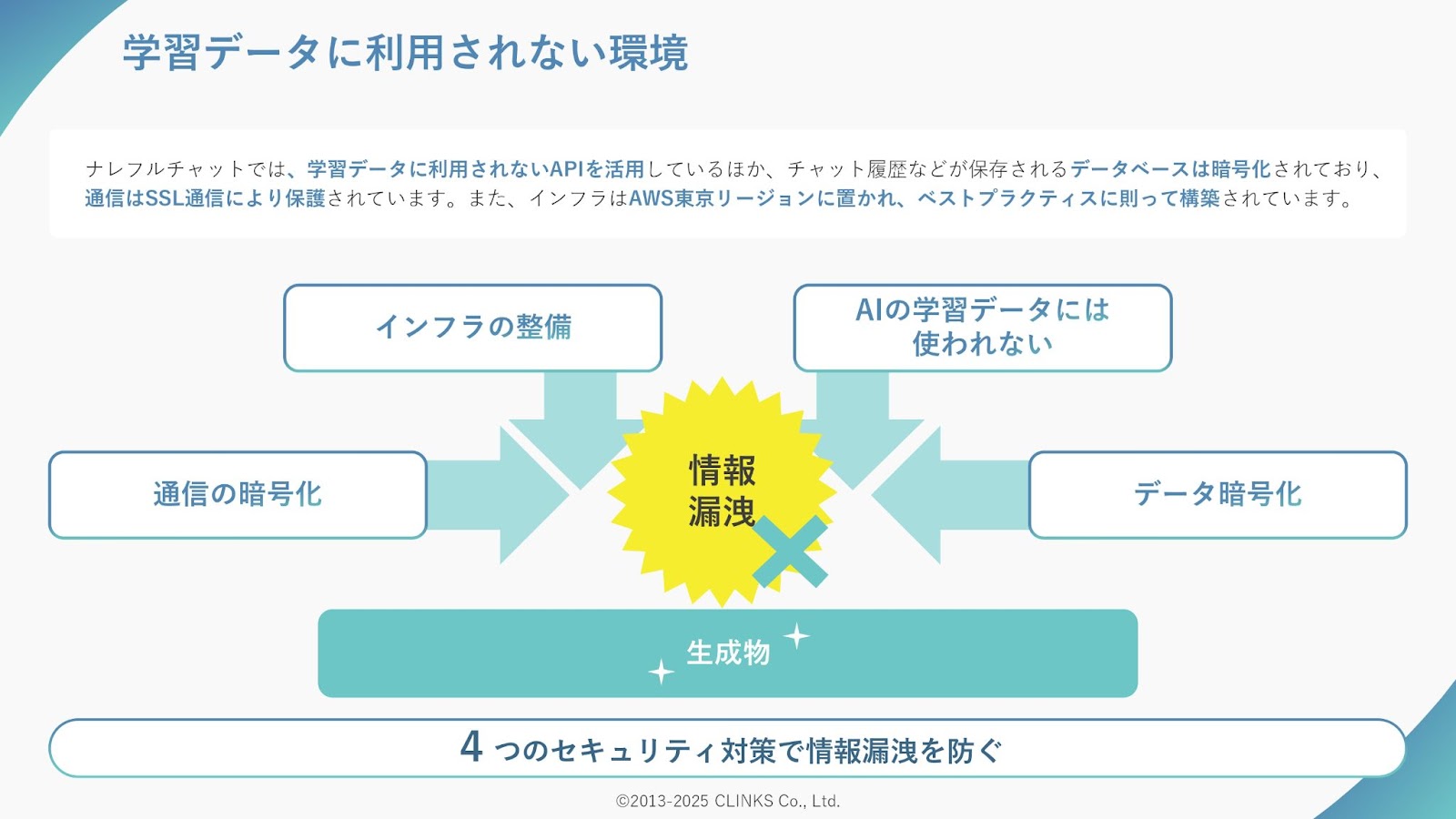 学習データに利用されない環境

ナレフルチャットでは、学習データに利用されないAPIを活用しているほか、チャット履歴などが保存されるデータベースは暗号化されており、通信はSSL通信により保護されています。また、インフラはAWS東京リージョンに置かれ、ベストプラクティスに則って構築されています。

インフラの整備

AIの学習データには使われない

通信の暗号化

情報漏洩

データ暗号化

生成物

4 つのセキュリティ対策で情報漏洩を防ぐ

©2013-2025 CLINKS Co., Ltd.